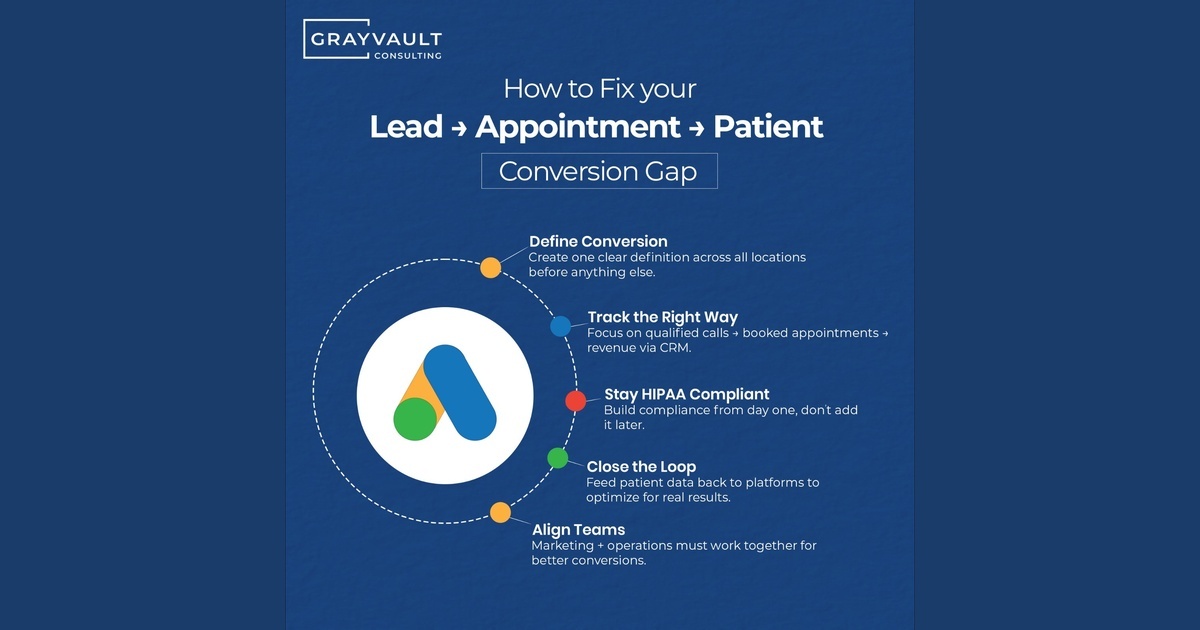 GRAYVAULT
CONSULTING

How to Fix your
Lead → Appointment → Patient
Conversion Gap

Define Conversion
Create one clear definition across all locations before anything else.

Track the Right Way
Focus on qualified calls → booked appointments → revenue via CRM.

Stay HIPAA Compliant
Build compliance from day one, don't add it later.

Close the Loop
Feed patient data back to platforms to optimize for real results.

Align Teams
Marketing + operations must work together for better conversions.